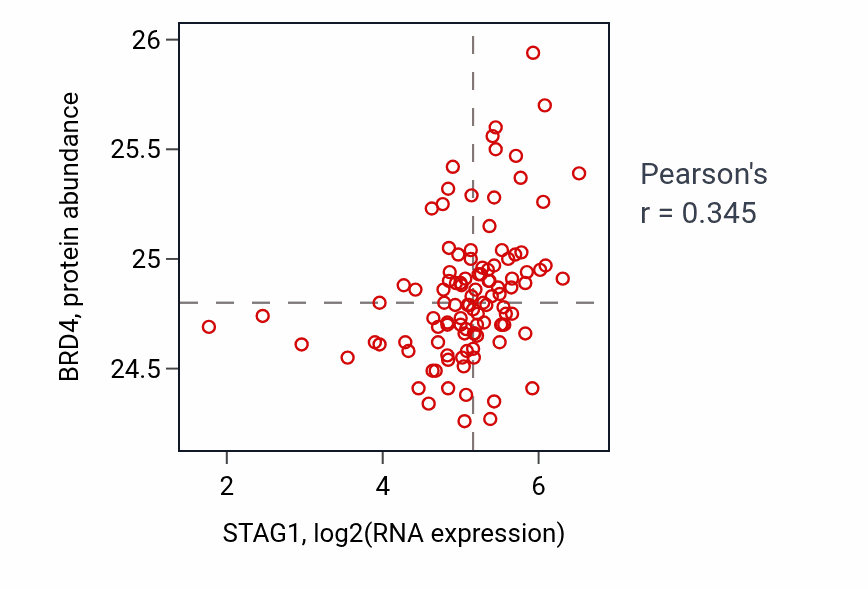 BRD4, protein abundance

26
25.5
25
24.5

2
4
6

STAG1, log2(RNA expression)

Pearson's
r = 0.345